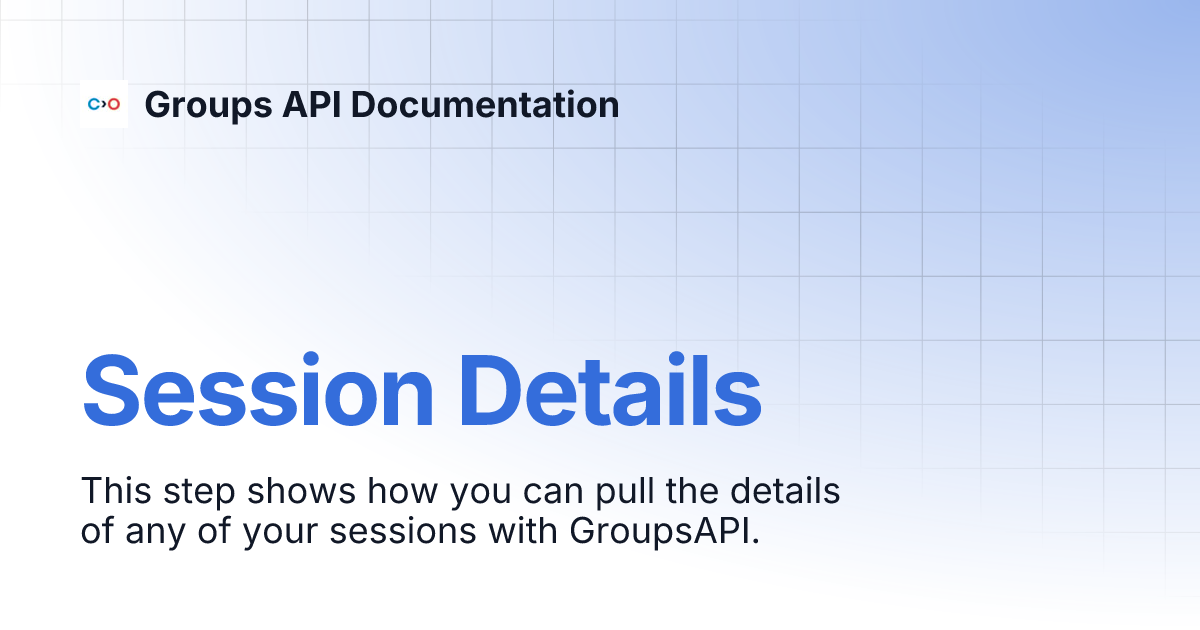 Groups API Documentation

Session Details

This step shows how you can pull the details of any of your sessions with GroupsAPI.